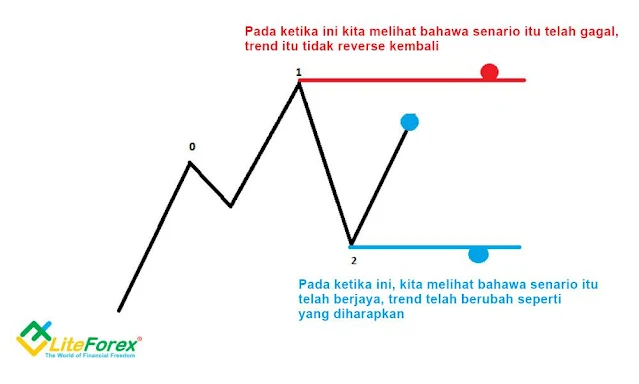 Pada ketika ini kita melihat bahawa senario itu telah gagal, trend itu tidak reverse kembali

1

0

2

Pada ketika ini, kita melihat bahawa senario itu telah berjaya, trend telah berubah seperti yang diharapkan

LiteForex®
The World of Financial Freedom